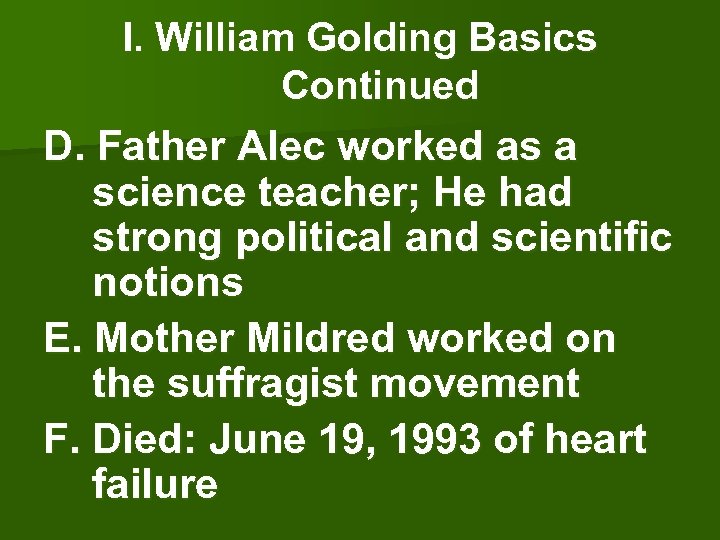 I. William Golding Basics Continued

D. Father Alec worked as a science teacher; He had strong political and scientific notions

E. Mother Mildred worked on the suffragist movement

F. Died: June 19, 1993 of heart failure